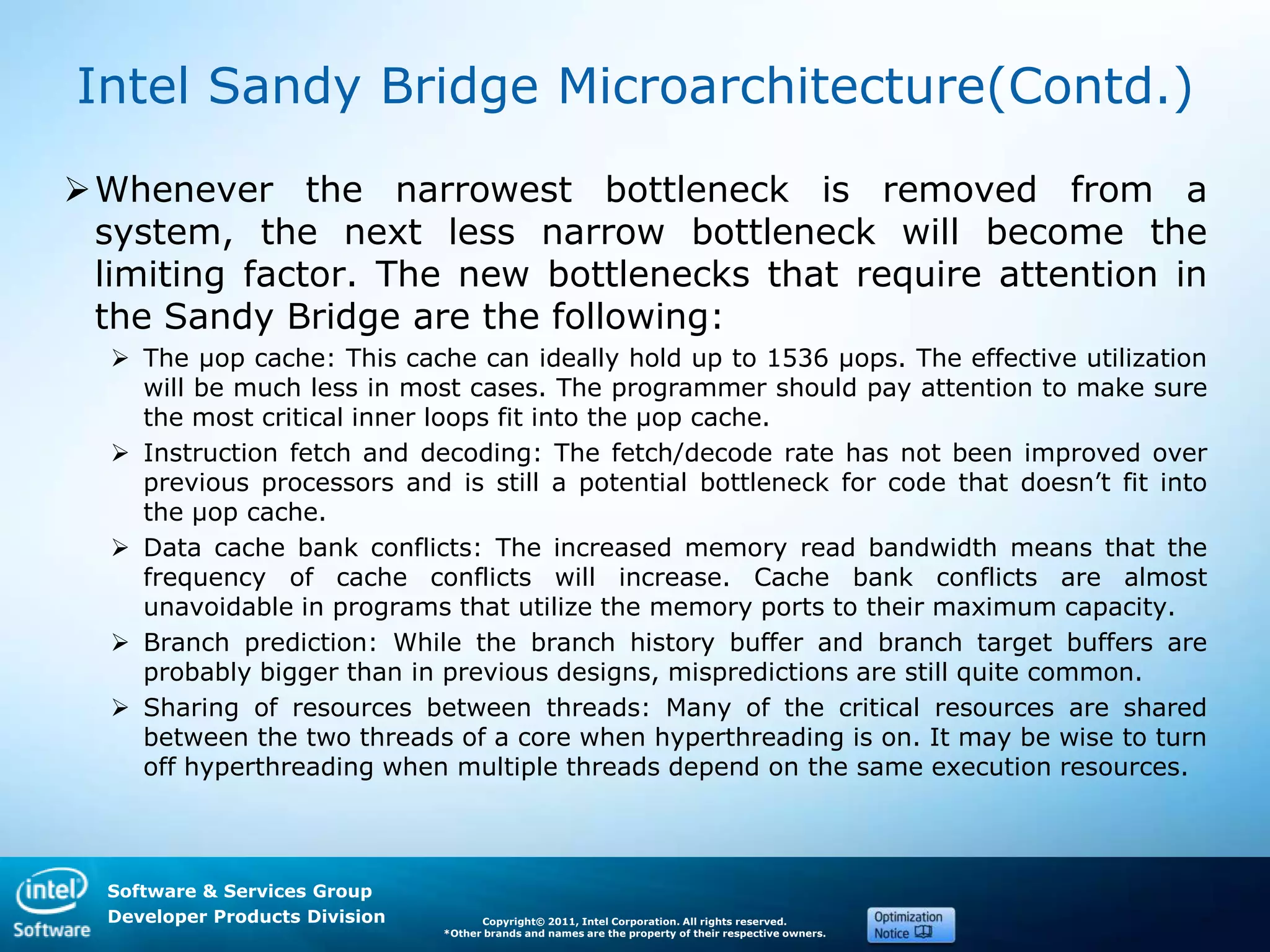 Intel Sandy Bridge Microarchitecture(Contd.)

➢ Whenever the narrowest bottleneck is removed from a system, the next less narrow bottleneck will become the limiting factor. The new bottlenecks that require attention in the Sandy Bridge are the following:

➢ The µop cache: This cache can ideally hold up to 1536 µops. The effective utilization will be much less in most cases. The programmer should pay attention to make sure the most critical inner loops fit into the µop cache.

➢ Instruction fetch and decoding: The fetch/decode rate has not been improved over previous processors and is still a potential bottleneck for code that doesn't fit into the µop cache.

➢ Data cache bank conflicts: The increased memory read bandwidth means that the frequency of cache conflicts will increase. Cache bank conflicts are almost unavoidable in programs that utilize the memory ports to their maximum capacity.

➢ Branch prediction: While the branch history buffer and branch target buffers are probably bigger than in previous designs, mispredictions are still quite common.

➢ Sharing of resources between threads: Many of the critical resources are shared between the two threads of a core when hyperthreading is on. It may be wise to turn off hyperthreading when multiple threads depend on the same execution resources.

intel Software

Software & Services Group
Developer Products Division

Copyright© 2011, Intel Corporation. All rights reserved.
*Other brands and names are the property of their respective owners.

Optimization Notice